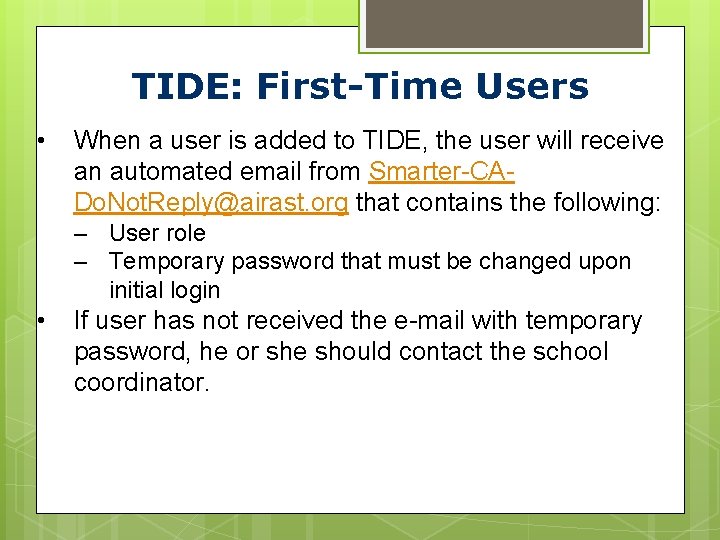 TIDE: First-Time Users

• When a user is added to TIDE, the user will receive an automated email from Smarter-CA-DoNotReply@airast.org that contains the following:
– User role
– Temporary password that must be changed upon initial login

• If user has not received the e-mail with temporary password, he or she should contact the school coordinator.